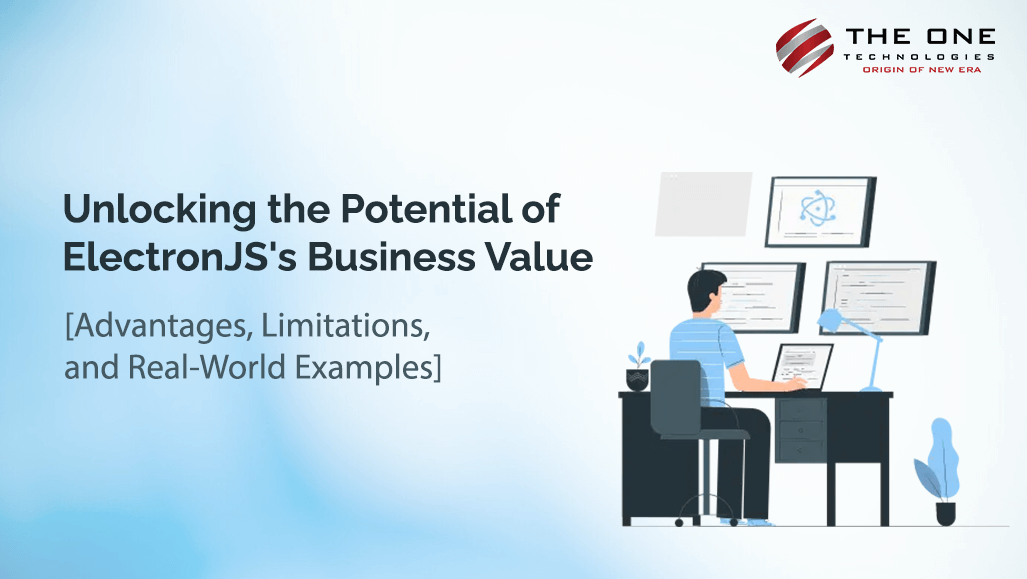 THE ONE
TECHNOLOGIES
ORIGIN OF NEW ERA

Unlocking the Potential of ElectronJS's Business Value

[Advantages, Limitations, and Real-World Examples]